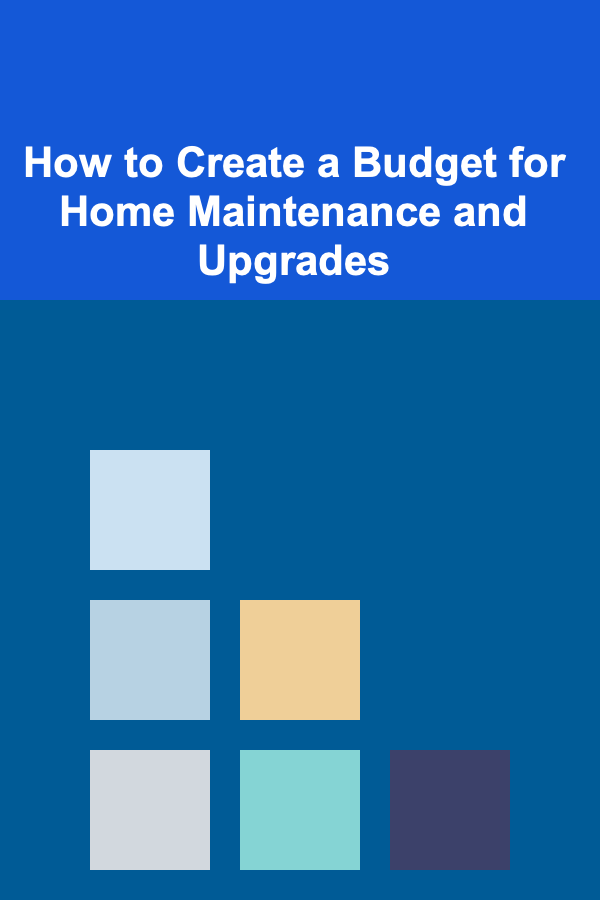 How to Create a Budget for Home Maintenance and Upgrades